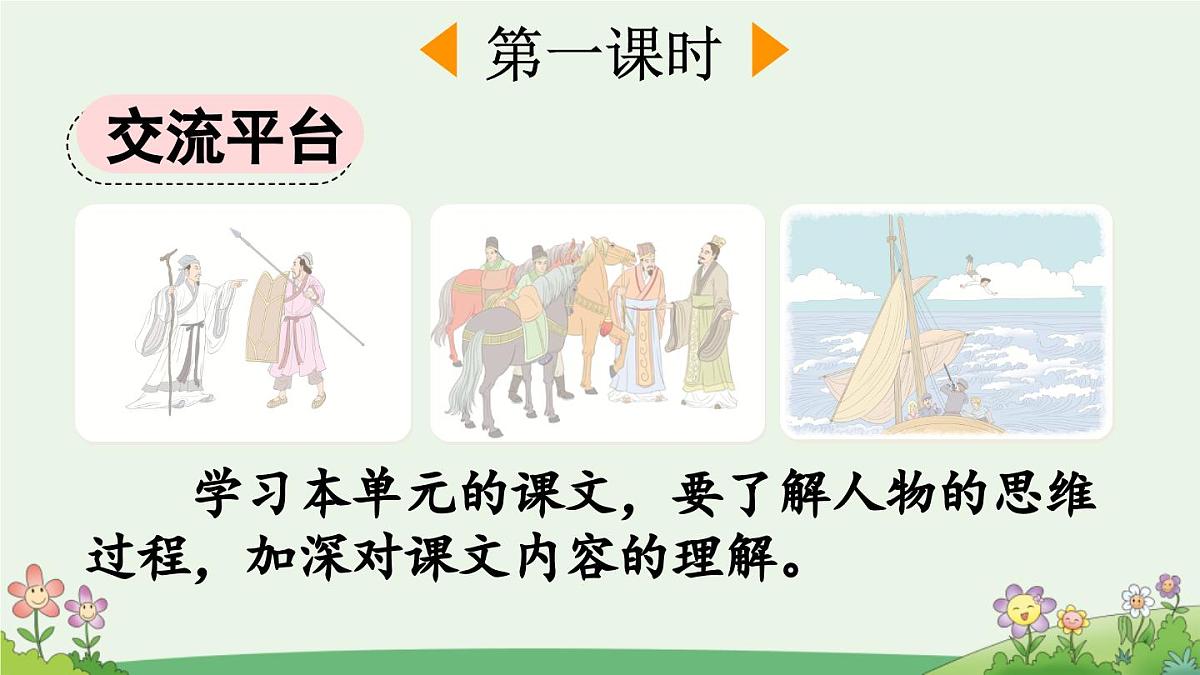 第一课时

交流平台

学习本单元的课文，要了解人物的思维过程，加深对课文内容的理解。